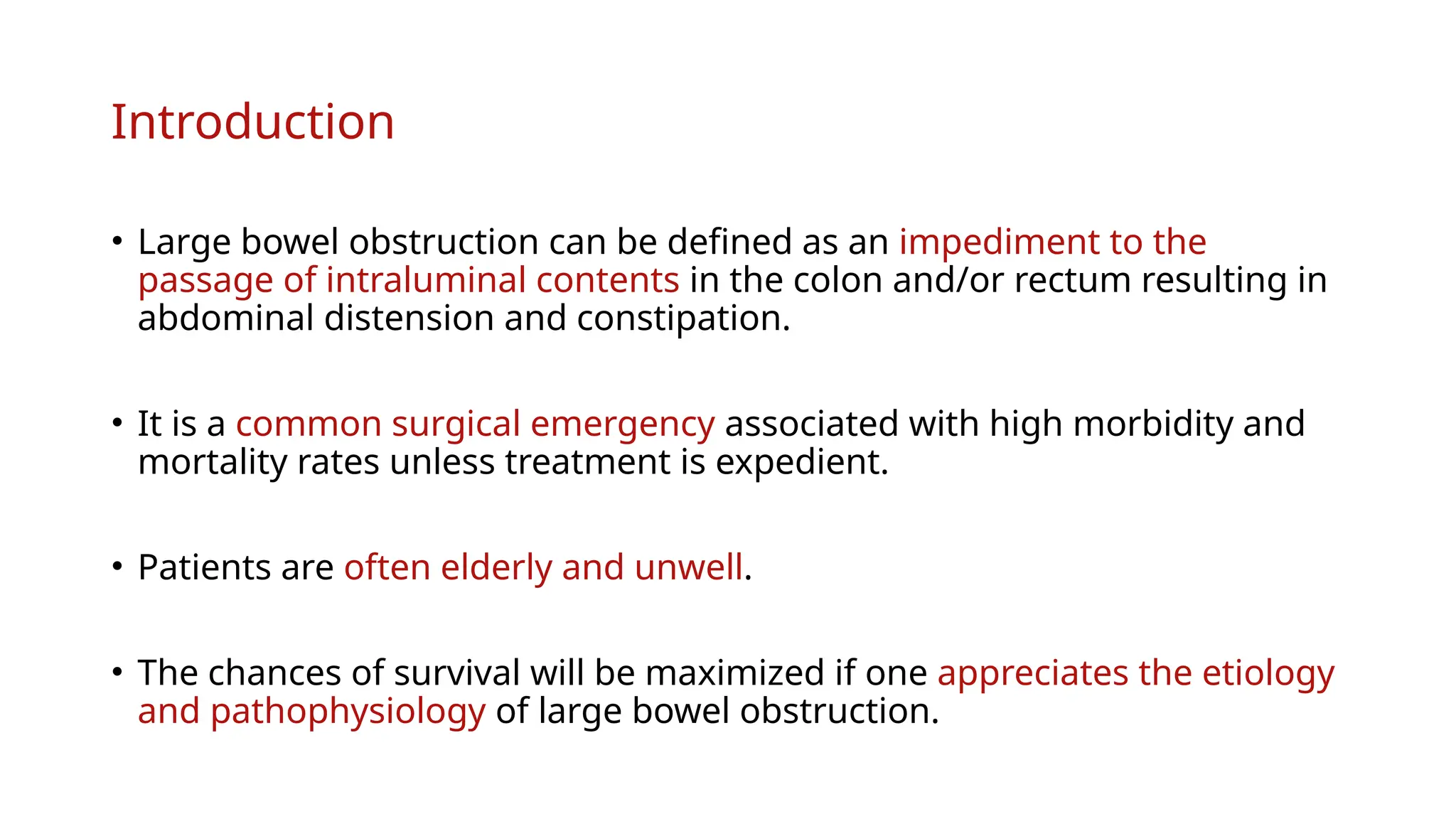 Introduction

• Large bowel obstruction can be defined as an impediment to the passage of intraluminal contents in the colon and/or rectum resulting in abdominal distension and constipation.

• It is a common surgical emergency associated with high morbidity and mortality rates unless treatment is expedient.

• Patients are often elderly and unwell.

• The chances of survival will be maximized if one appreciates the etiology and pathophysiology of large bowel obstruction.